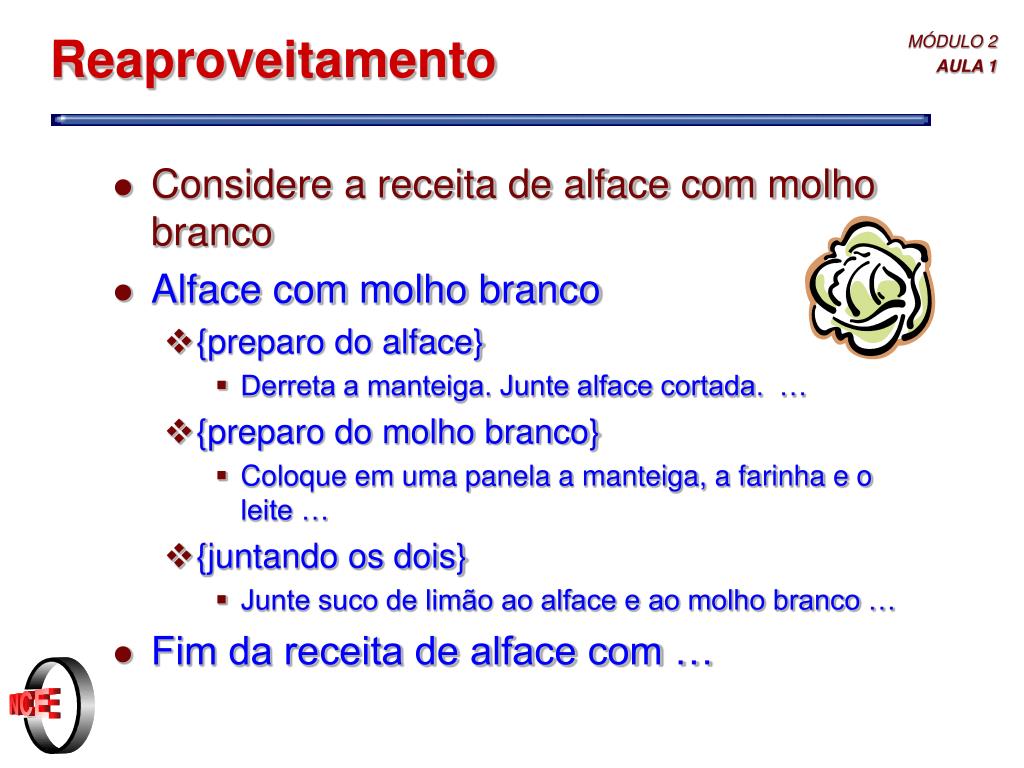 Reaproveitamento

MÓDULO 2
AULA 1

- Considere a receita de alface com molho branco
- Alface com molho branco
  - {preparo do alface}
    - Derreta a manteiga. Junte alface cortada. …
  - {preparo do molho branco}
    - Coloque em uma panela a manteiga, a farinha e o leite …
  - {juntando os dois}
    - Junte suco de limão ao alface e ao molho branco …
- Fim da receita de alface com …

NCE